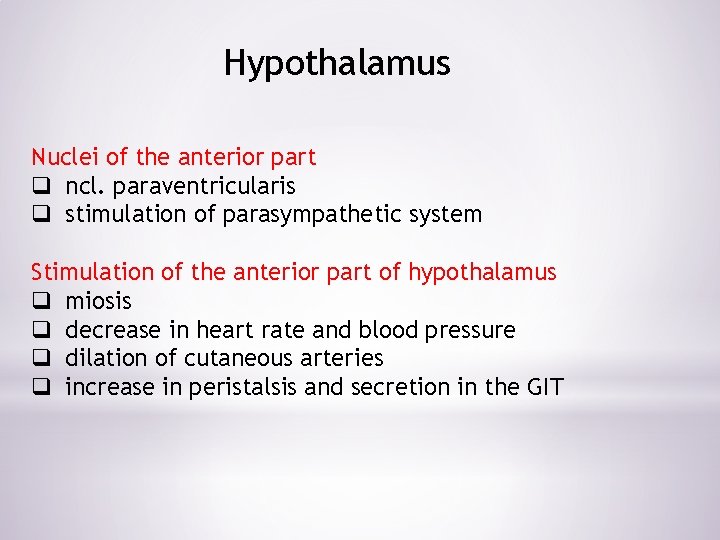 Hypothalamus

Nuclei of the anterior part
❑ ncl. paraventricularis
❑ stimulation of parasympathetic system

Stimulation of the anterior part of hypothalamus
❑ miosis
❑ decrease in heart rate and blood pressure
❑ dilation of cutaneous arteries
❑ increase in peristalsis and secretion in the GIT